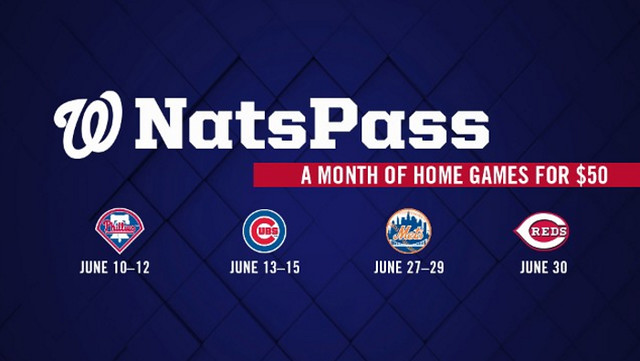 W NatsPass

A MONTH OF HOME GAMES FOR $50

Phillies
JUNE 10–12

CUBS
JUNE 13–15

Mets
JUNE 27–29

REDS
JUNE 30